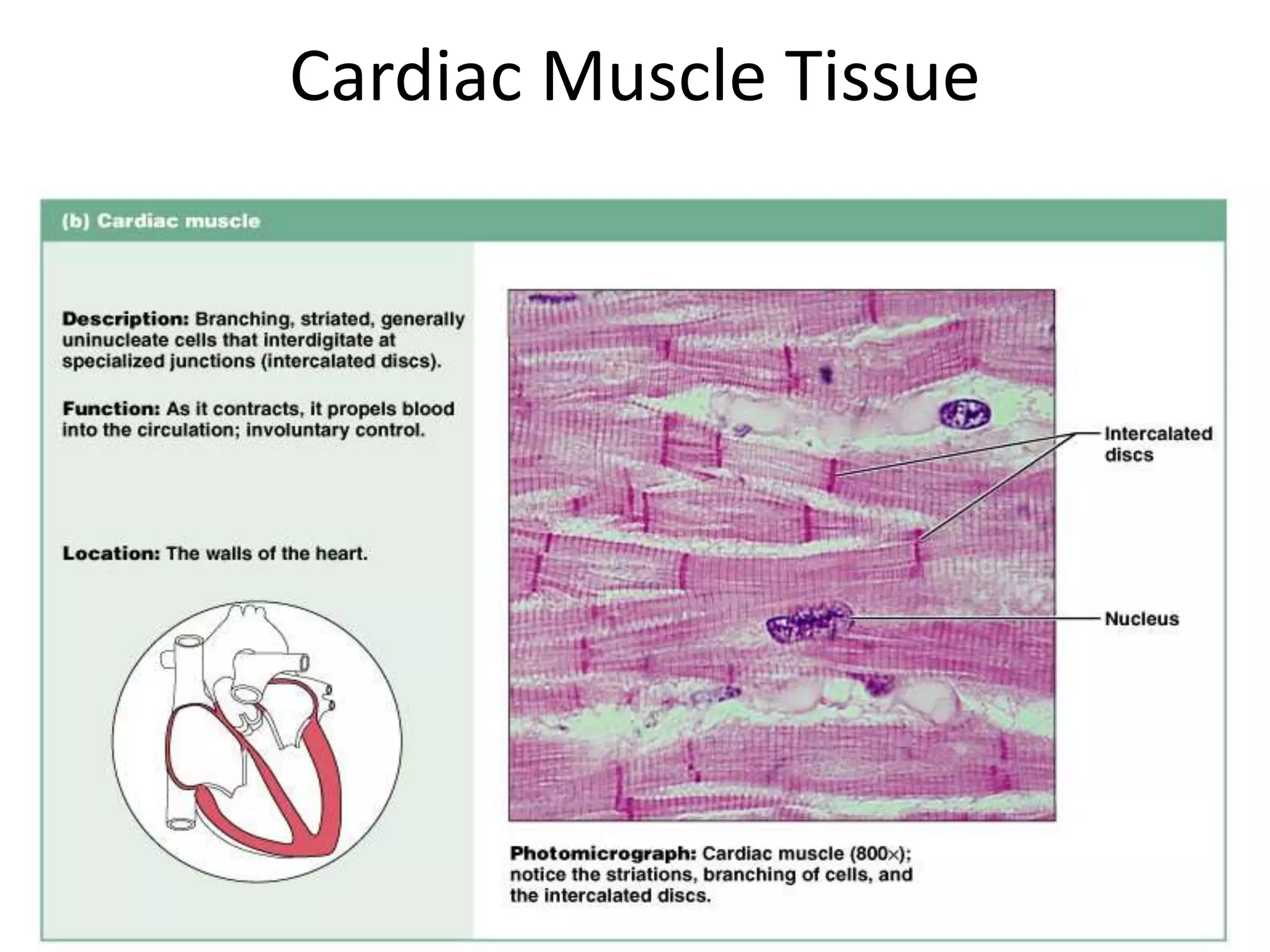 Cardiac Muscle Tissue

(b) Cardiac muscle

Description: Branching, striated, generally uninucleate cells that interdigitate at specialized junctions (intercalated discs).

Function: As it contracts, it propels blood into the circulation; involuntary control.

Location: The walls of the heart.

Intercalated discs

Nucleus

Photomicrograph: Cardiac muscle (800×); notice the striations, branching of cells, and the intercalated discs.